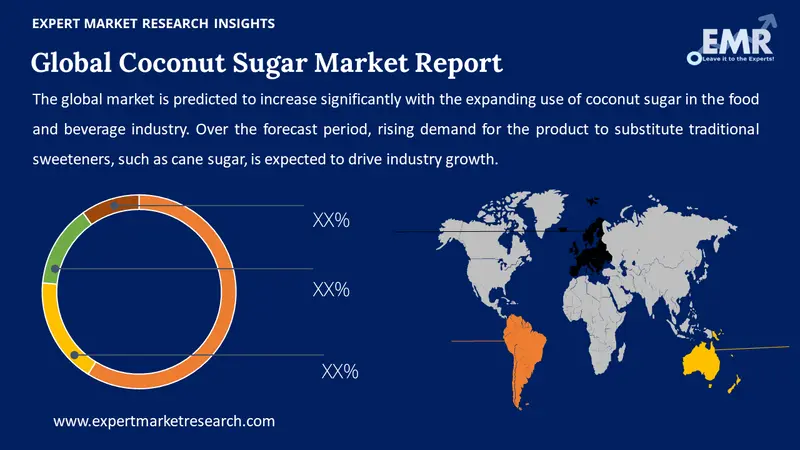 EXPERT MARKET RESEARCH INSIGHTS

EMR
Leave it to the Experts!

Global Coconut Sugar Market Report

The global market is predicted to increase significantly with the expanding use of coconut sugar in the food and beverage industry. Over the forecast period, rising demand for the product to substitute traditional sweeteners, such as cane sugar, is expected to drive industry growth.

XX%

XX%

XX%

www.expertmarketresearch.com